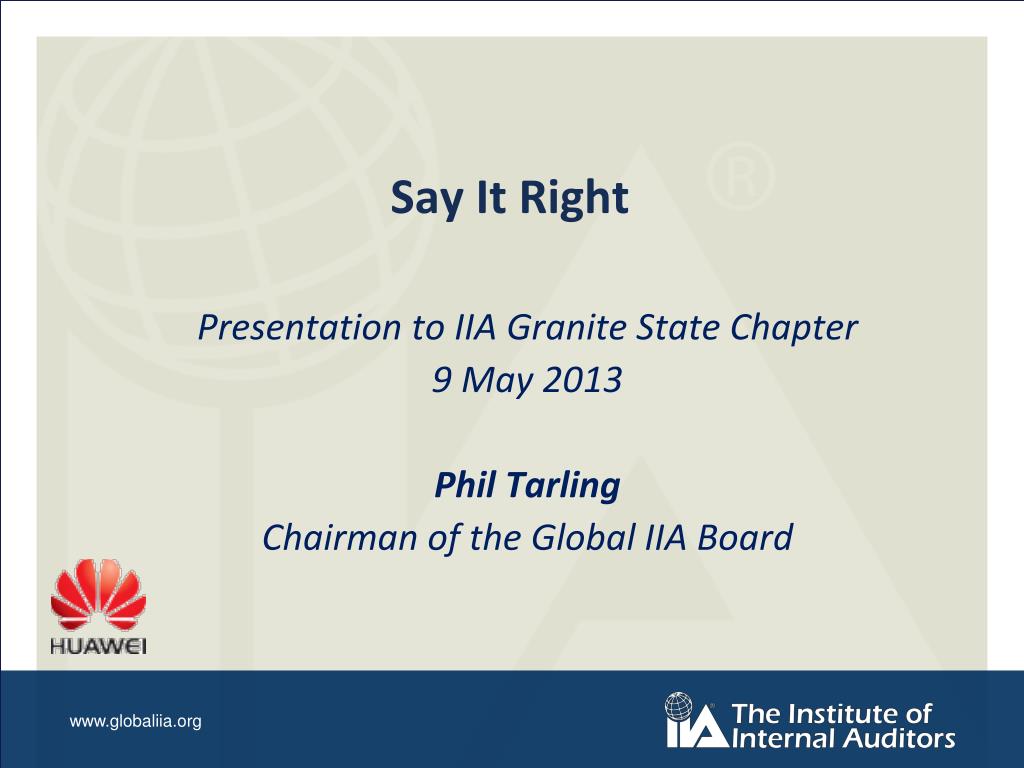 Say It Right

Presentation to IIA Granite State Chapter
9 May 2013

Phil Tarling
Chairman of the Global IIA Board

HUAWEI

www.globaliia.org

IIA The Institute of Internal Auditors